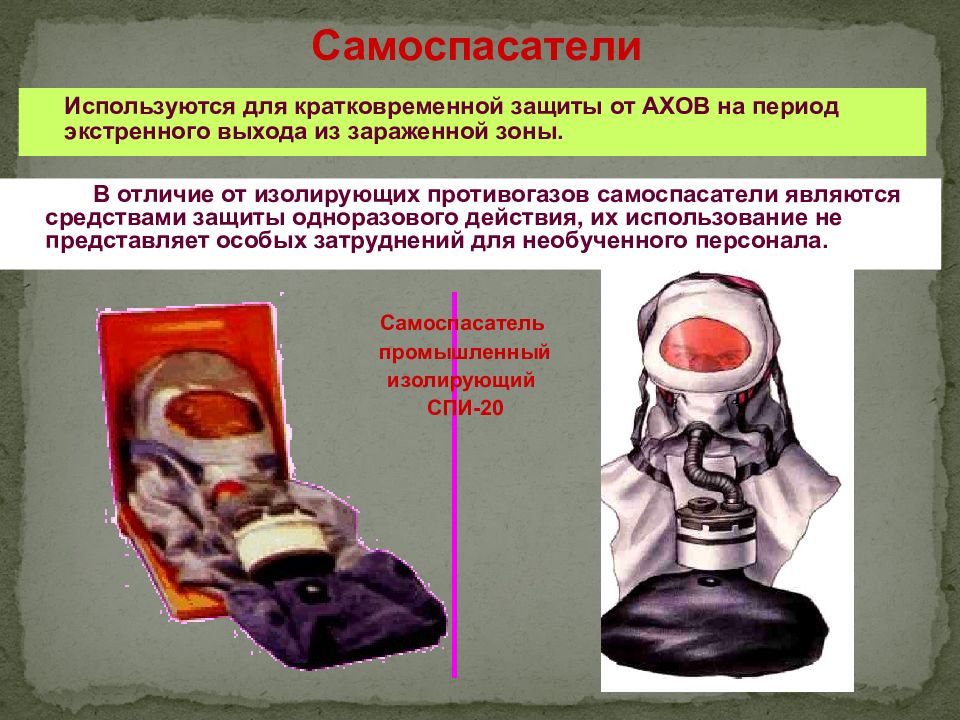 Самоспасатели

Используются для кратковременной защиты от АХОВ на период экстренного выхода из зараженной зоны.

В отличие от изолирующих противогазов самоспасатели являются средствами защиты одноразового действия, их использование не представляет особых затруднений для необученного персонала.

Самоспасатель промышленный изолирующий СПИ-20